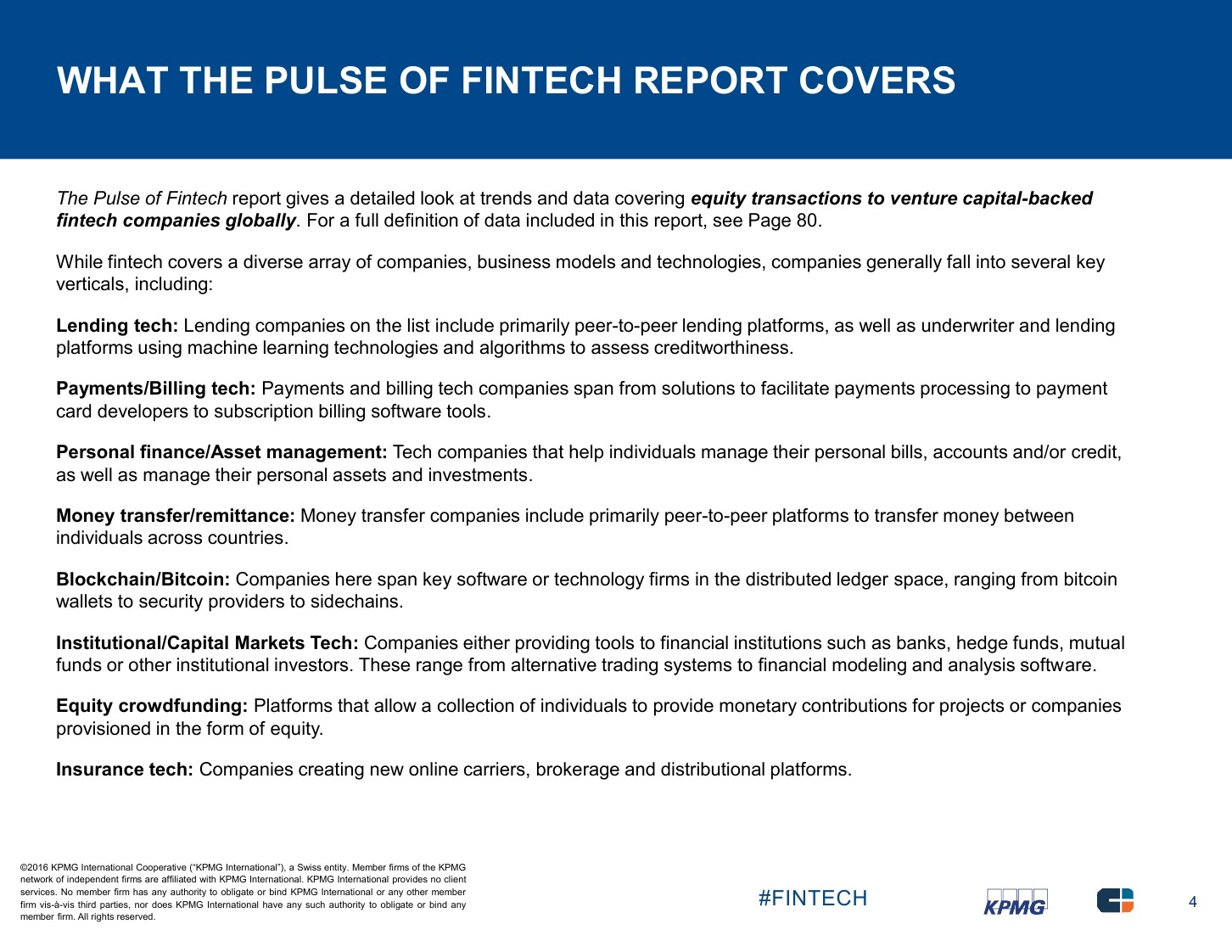 WHAT THE PULSE OF FINTECH REPORT COVERS

The Pulse of Fintech report gives a detailed look at trends and data covering equity transactions to venture capital-backed fintech companies globally. For a full definition of data included in this report, see Page 80.

While fintech covers a diverse array of companies, business models and technologies, companies generally fall into several key verticals, including:

Lending tech: Lending companies on the list include primarily peer-to-peer lending platforms, as well as underwriter and lending platforms using machine learning technologies and algorithms to assess creditworthiness.

Payments/Billing tech: Payments and billing tech companies span from solutions to facilitate payments processing to payment card developers to subscription billing software tools.

Personal finance/Asset management: Tech companies that help individuals manage their personal bills, accounts and/or credit, as well as manage their personal assets and investments.

Money transfer/remittance: Money transfer companies include primarily peer-to-peer platforms to transfer money between individuals across countries.

Blockchain/Bitcoin: Companies here span key software or technology firms in the distributed ledger space, ranging from bitcoin wallets to security providers to sidechains.

Institutional/Capital Markets Tech: Companies either providing tools to financial institutions such as banks, hedge funds, mutual funds or other institutional investors. These range from alternative trading systems to financial modeling and analysis software.

Equity crowdfunding: Platforms that allow a collection of individuals to provide monetary contributions for projects or companies provisioned in the form of equity.

Insurance tech: Companies creating new online carriers, brokerage and distributional platforms.

©2016 KPMG International Cooperative ("KPMG International"), a Swiss entity. Member firms of the KPMG network of independent firms are affiliated with KPMG International. KPMG International provides no client services. No member firm has any authority to obligate or bind KPMG International or any other member firm vis-à-vis third parties, nor does KPMG International have any such authority to obligate or bind any member firm. All rights reserved.

#FINTECH

KPMG

4